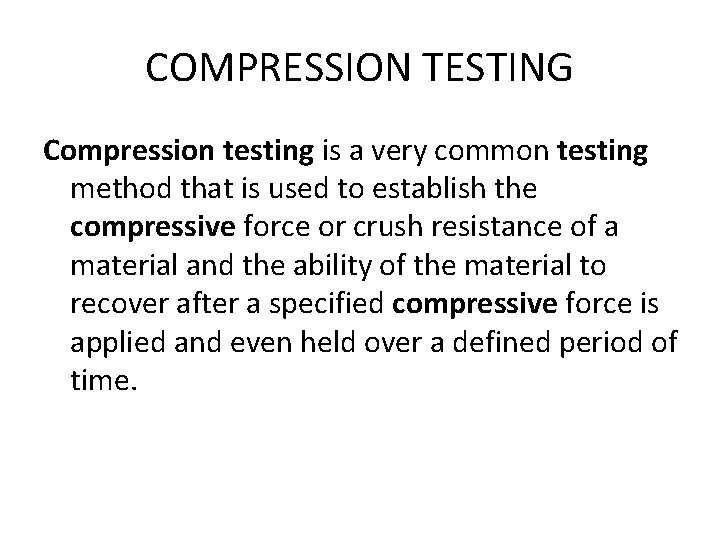 COMPRESSION TESTING

Compression testing is a very common testing method that is used to establish the compressive force or crush resistance of a material and the ability of the material to recover after a specified compressive force is applied and even held over a defined period of time.